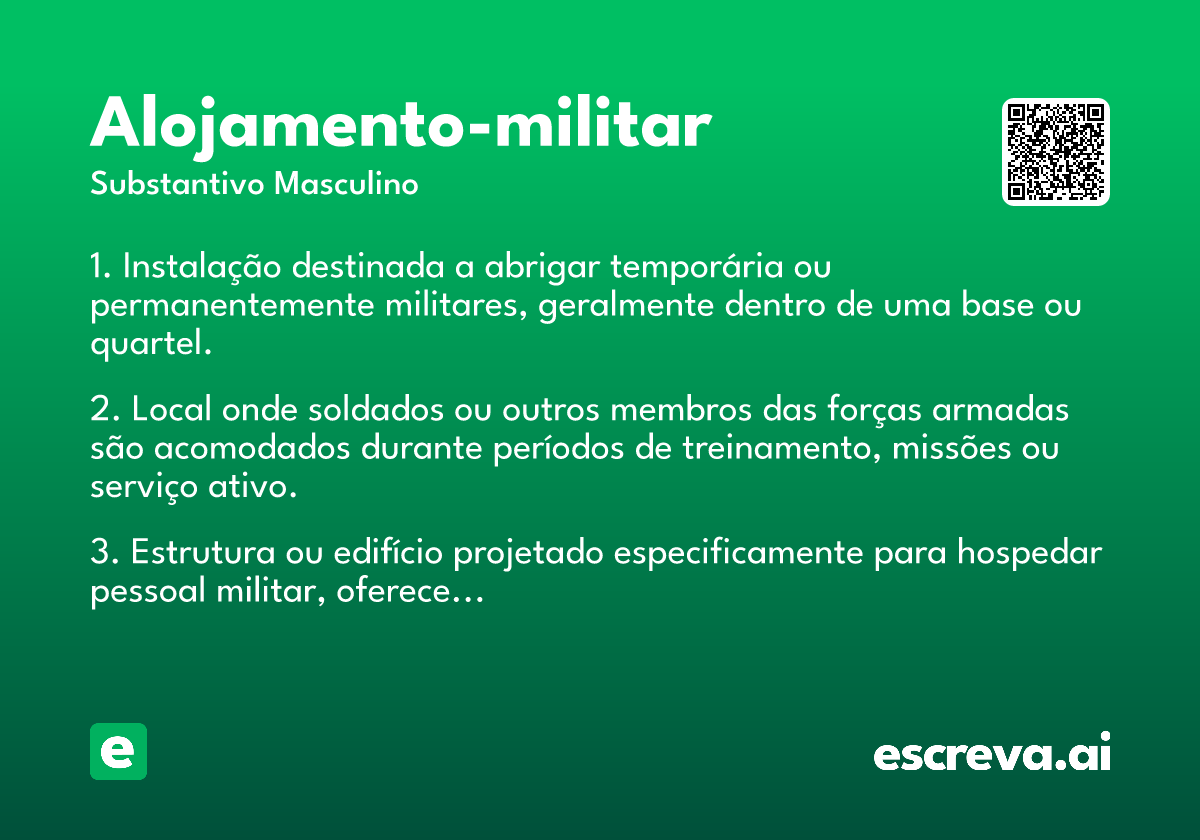 Alojamento-militar
Substantivo Masculino

1. Instalação destinada a abrigar temporária ou permanentemente militares, geralmente dentro de uma base ou quartel.

2. Local onde soldados ou outros membros das forças armadas são acomodados durante períodos de treinamento, missões ou serviço ativo.

3. Estrutura ou edifício projetado especificamente para hospedar pessoal militar, oferece...

e

escreva.ai